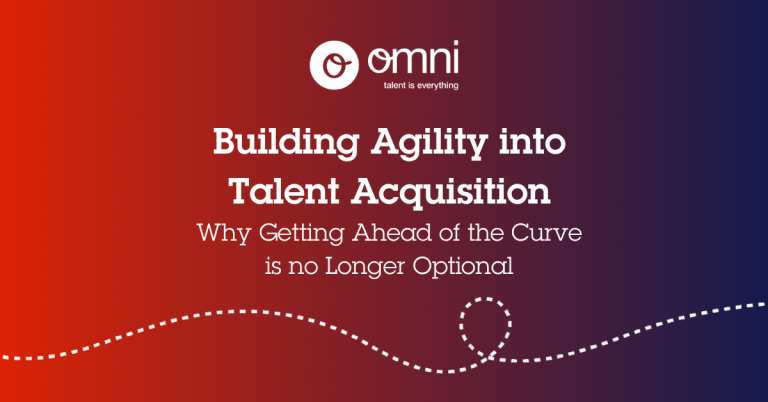 omni
talent is everything

Building Agility into Talent Acquisition

Why Getting Ahead of the Curve is no Longer Optional